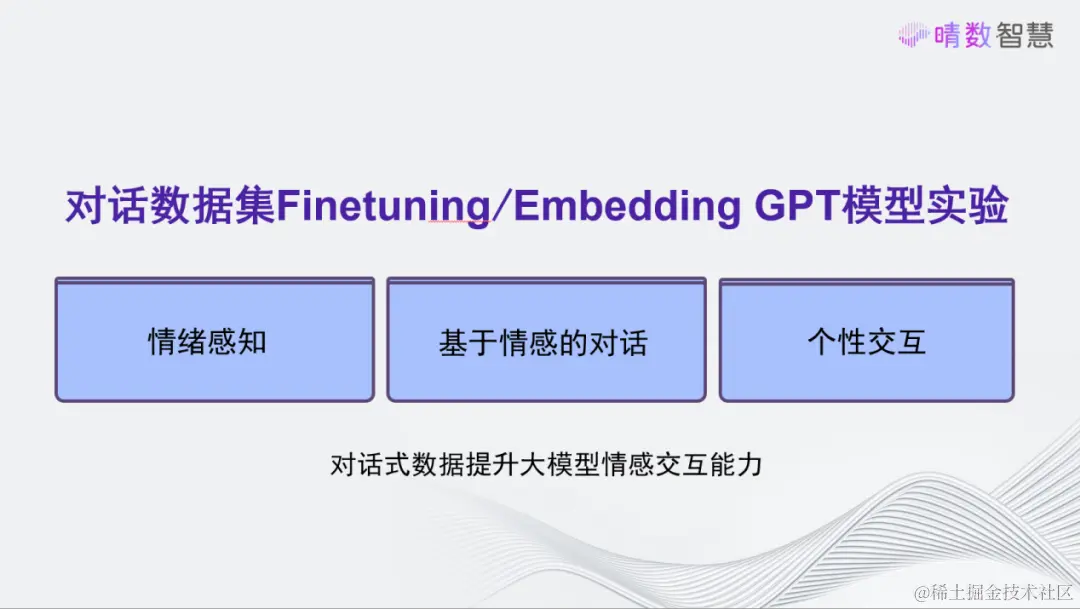 晴数智慧

对话数据集Finetuning/Embedding GPT模型实验

情绪感知

基于情感的对话

个性交互

对话式数据提升大模型情感交互能力

@稀土掘金技术社区